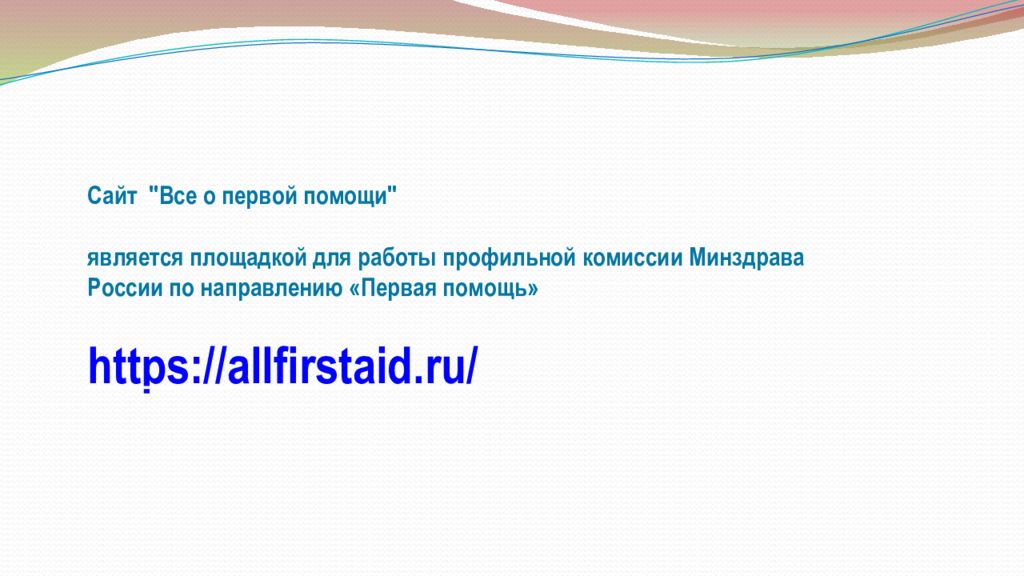 Сайт "Все о первой помощи"

является площадкой для работы профильной комиссии Минздрава России по направлению «Первая помощь»

https://allfirstaid.ru/